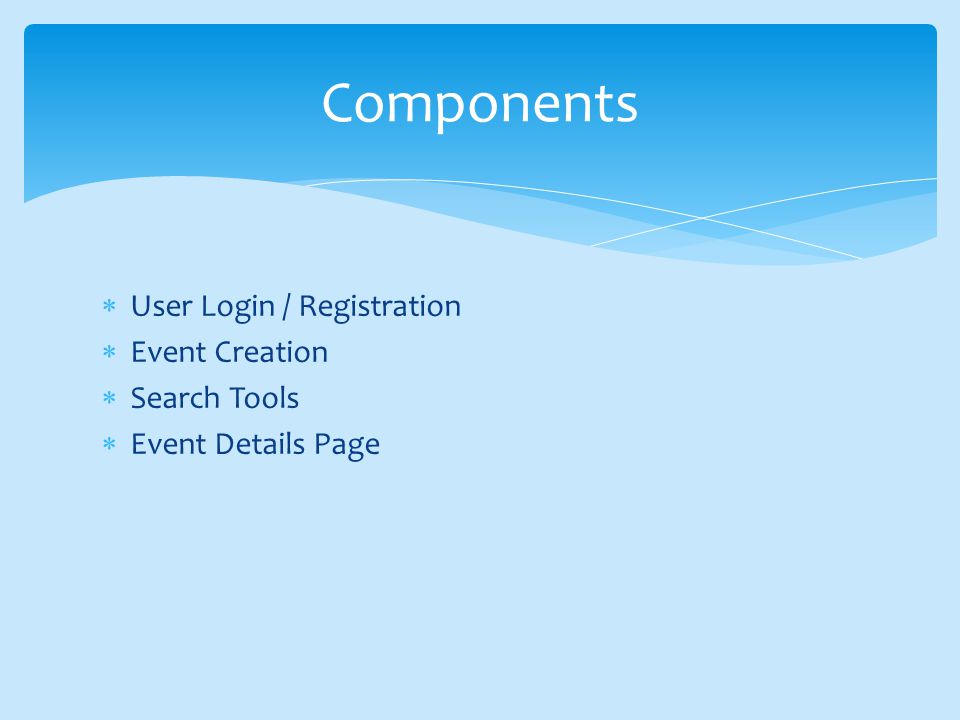 Components

* User Login / Registration
* Event Creation
* Search Tools
* Event Details Page